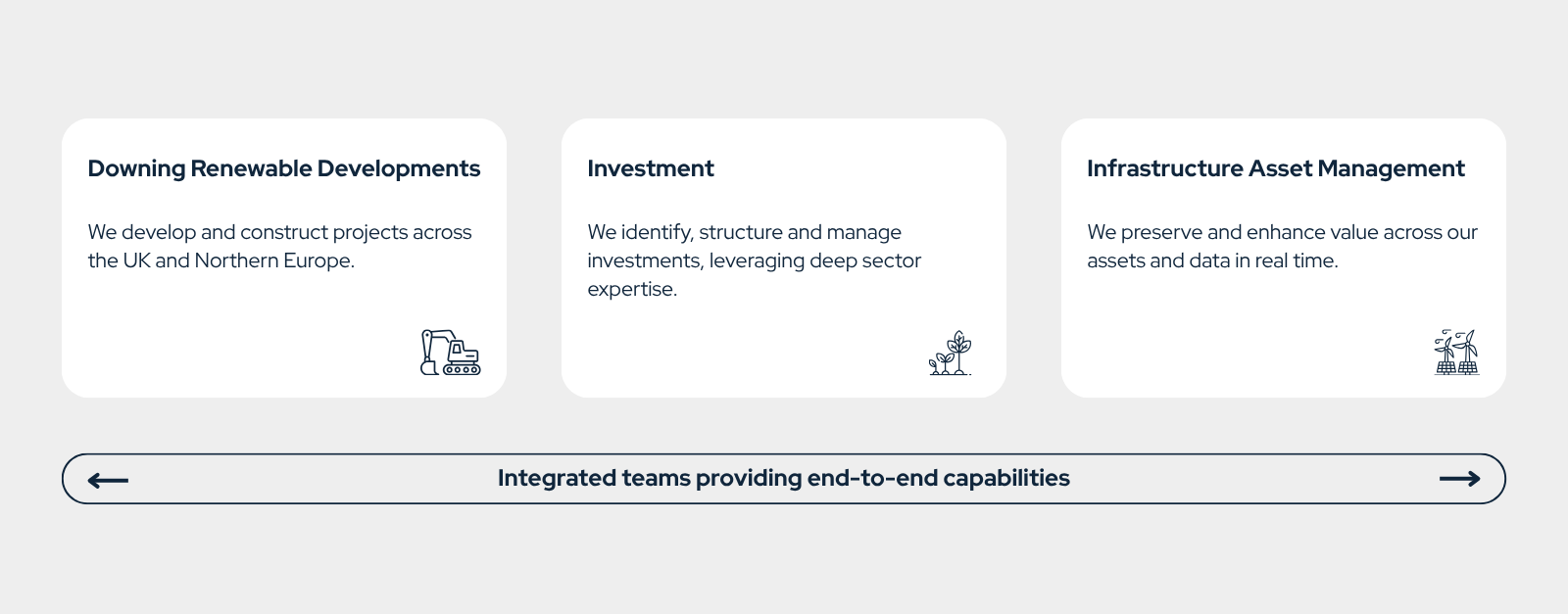 Downing Renewable Developments

We develop and construct projects across the UK and Northern Europe.

Investment

We identify, structure and manage investments, leveraging deep sector expertise.

Infrastructure Asset Management

We preserve and enhance value across our assets and data in real time.

Integrated teams providing end-to-end capabilities